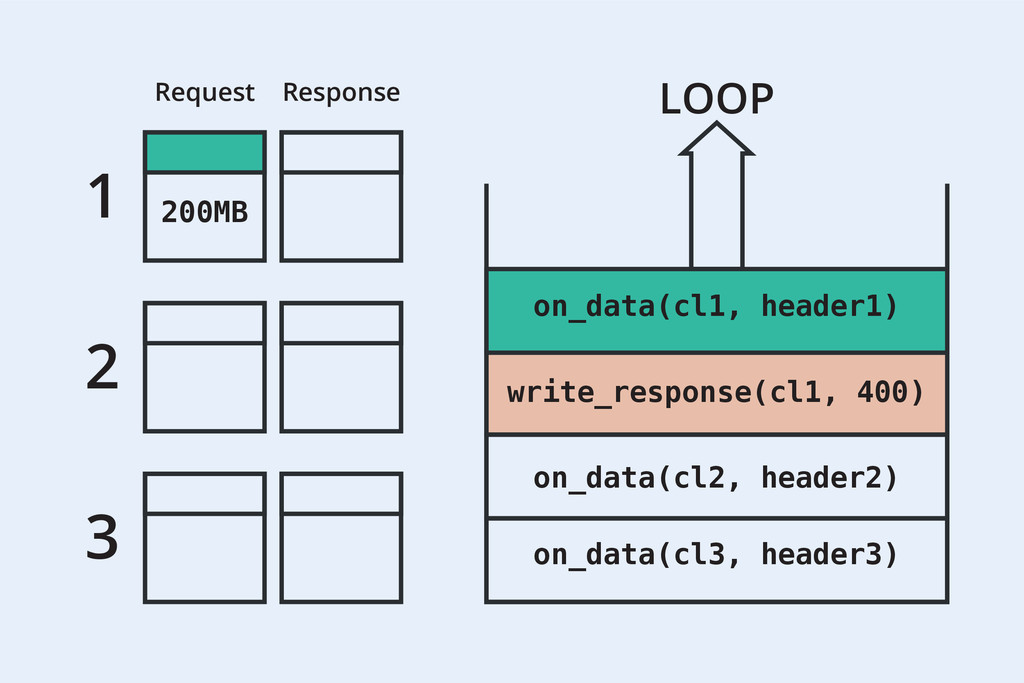 Request Response

1

200MB

2

3

LOOP

on_data(cl1, header1)

write_response(cl1, 400)

on_data(cl2, header2)

on_data(cl3, header3)